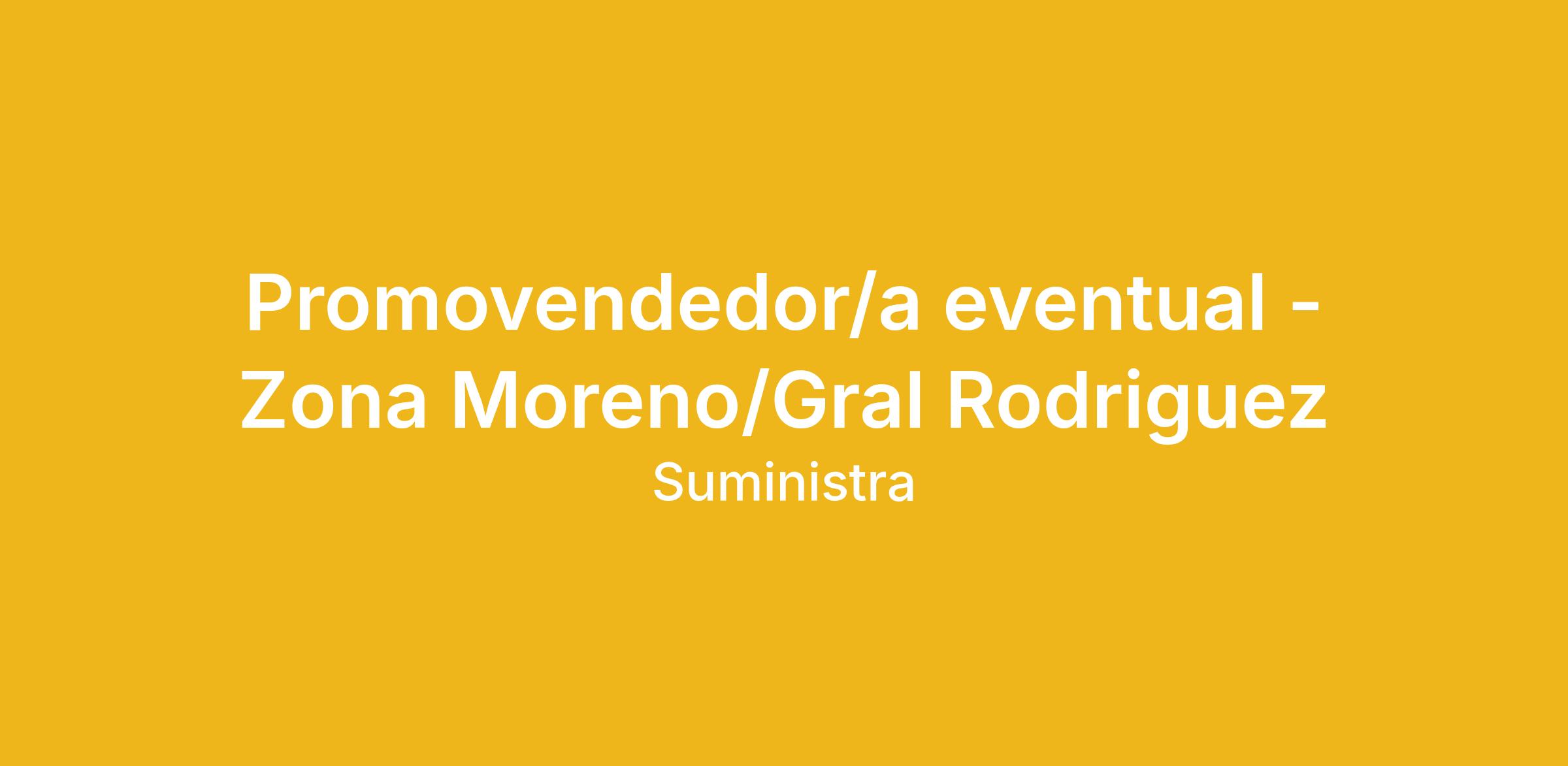 Promovendedor/a eventual - Zona Moreno/Gral Rodriguez

Suministra